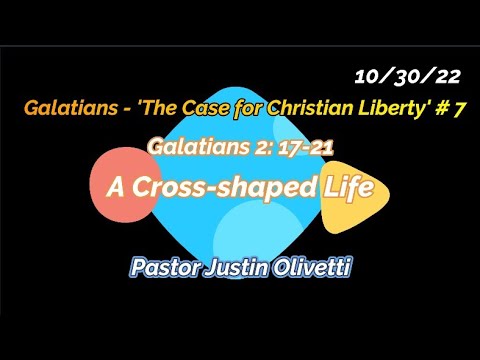 10/30/22

Galatians - 'The Case for Christian Liberty' # 7

Galatians 2: 17-21

A Cross-shaped Life

Pastor Justin Olivetti